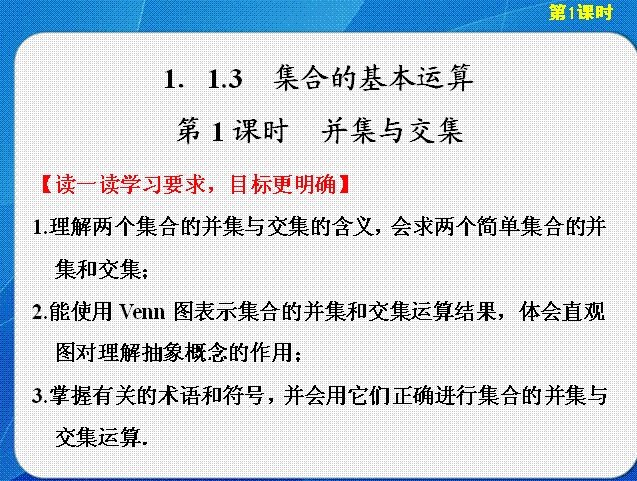 第1课时

1. 1.3　集合的基本运算

第 1 课时　并集与交集

【读一读学习要求，目标更明确】

1.理解两个集合的并集与交集的含义，会求两个简单集合的并集和交集；

2.能使用 Venn 图表示集合的并集和交集运算结果，体会直观图对理解抽象概念的作用；

3.掌握有关的术语和符号，并会用它们正确进行集合的并集与交集运算.